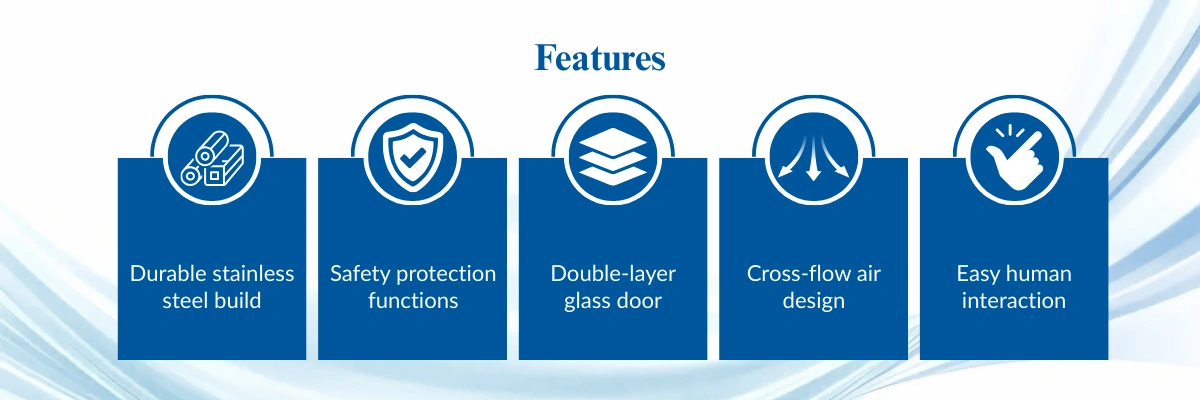 Features

Durable stainless steel build

Safety protection functions

Double-layer glass door

Cross-flow air design

Easy human interaction